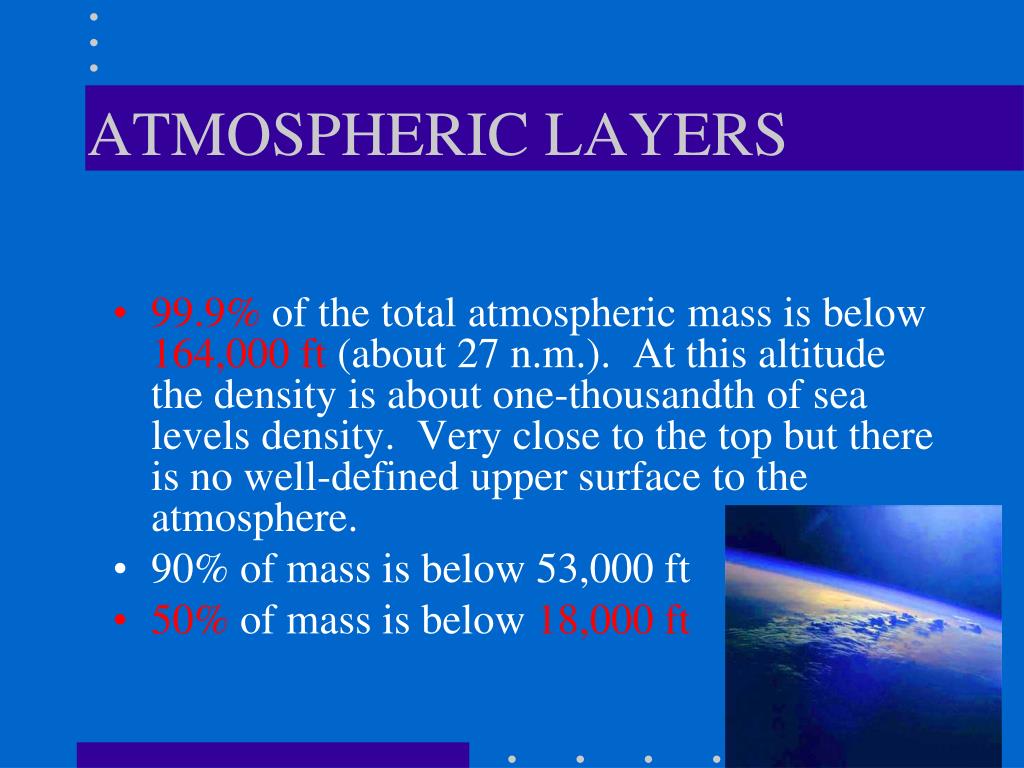 ATMOSPHERIC LAYERS

• 99.9% of the total atmospheric mass is below 164,000 ft (about 27 n.m.). At this altitude the density is about one-thousandth of sea levels density. Very close to the top but there is no well-defined upper surface to the atmosphere.
• 90% of mass is below 53,000 ft
• 50% of mass is below 18,000 ft